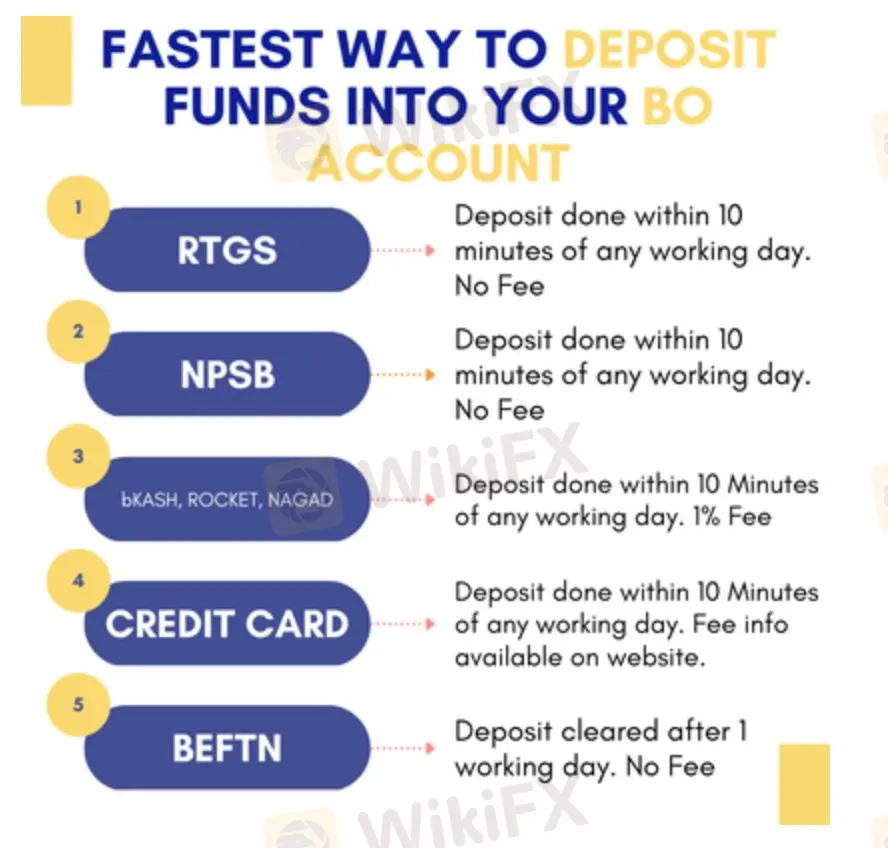 FASTEST WAY TO DEPOSIT FUNDS INTO YOUR BO ACCOUNT

1
RTGS
Deposit done within 10 minutes of any working day. No Fee

2
NPSB
Deposit done within 10 minutes of any working day. No Fee

3
bKASH, ROCKET, NAGAD
Deposit done within 10 Minutes of any working day. 1% Fee

4
CREDIT CARD
Deposit done within 10 Minutes of any working day. Fee info available on website.

5
BEFTN
Deposit cleared after 1 working day. No Fee

WikiFX
WikiFX
WikiFX